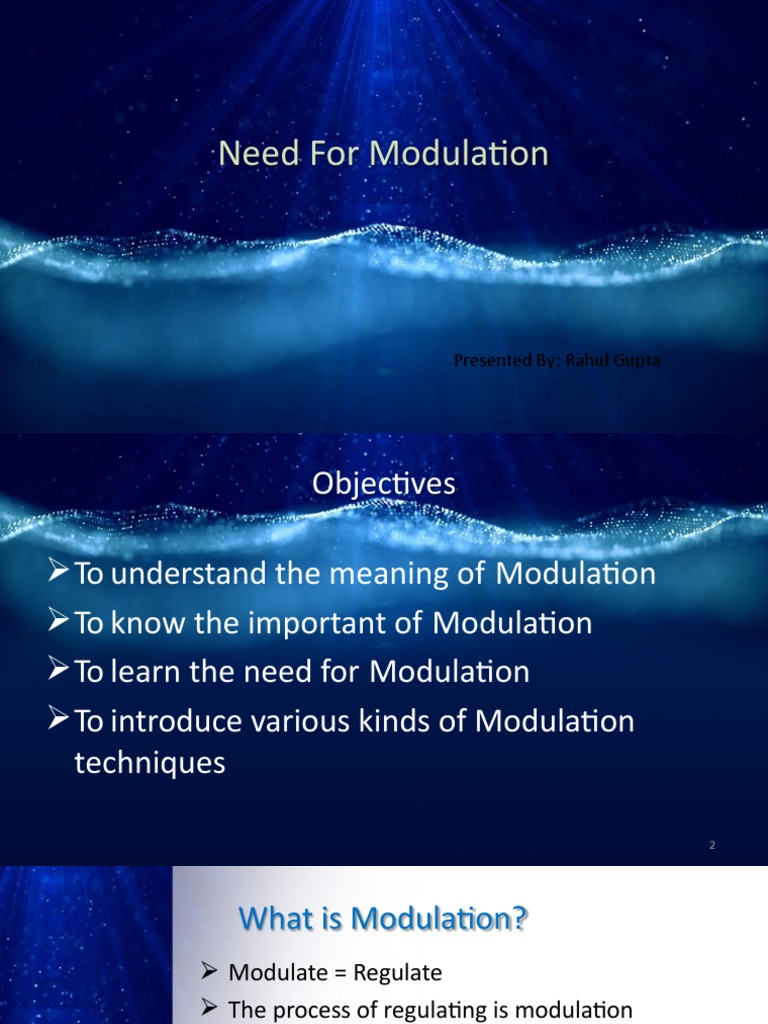 Need For Modulation

Presented By: Rahul Gupta

Objectives

➢ To understand the meaning of Modulation
➢ To know the important of Modulation
➢ To learn the need for Modulation
➢ To introduce various kinds of Modulation techniques

2

What is Modulation?

➢ Modulate = Regulate
➢ The process of regulating is modulation